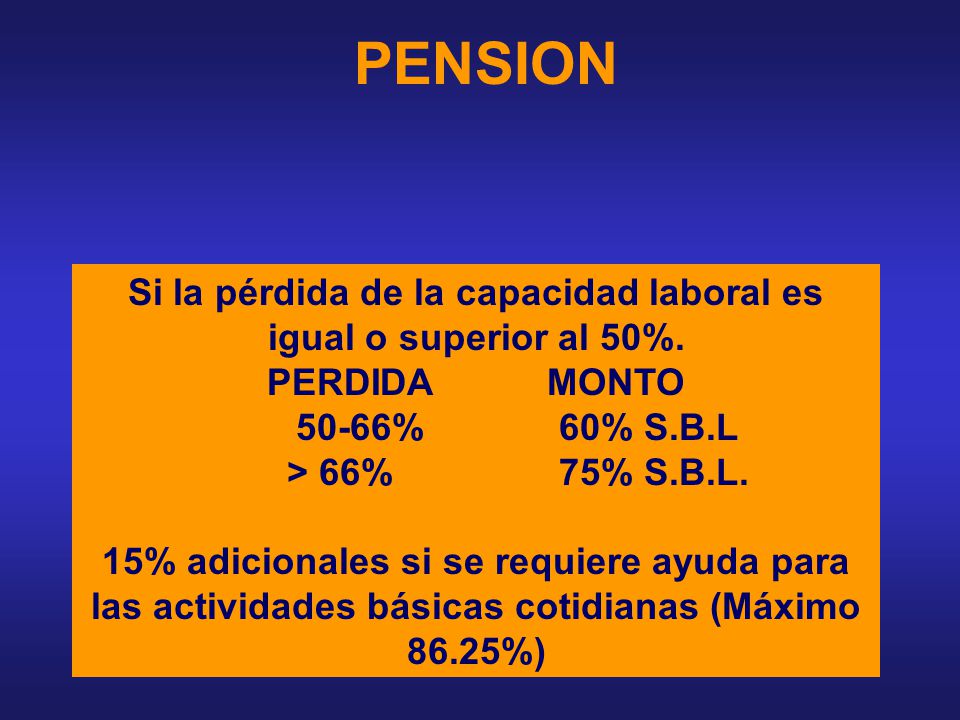 PENSION

Si la pérdida de la capacidad laboral es igual o superior al 50%.

| PERDIDA | MONTO |
|---|---|
| 50-66% | 60% S.B.L |
| > 66% | 75% S.B.L. |

15% adicionales si se requiere ayuda para las actividades básicas cotidianas (Máximo 86.25%)